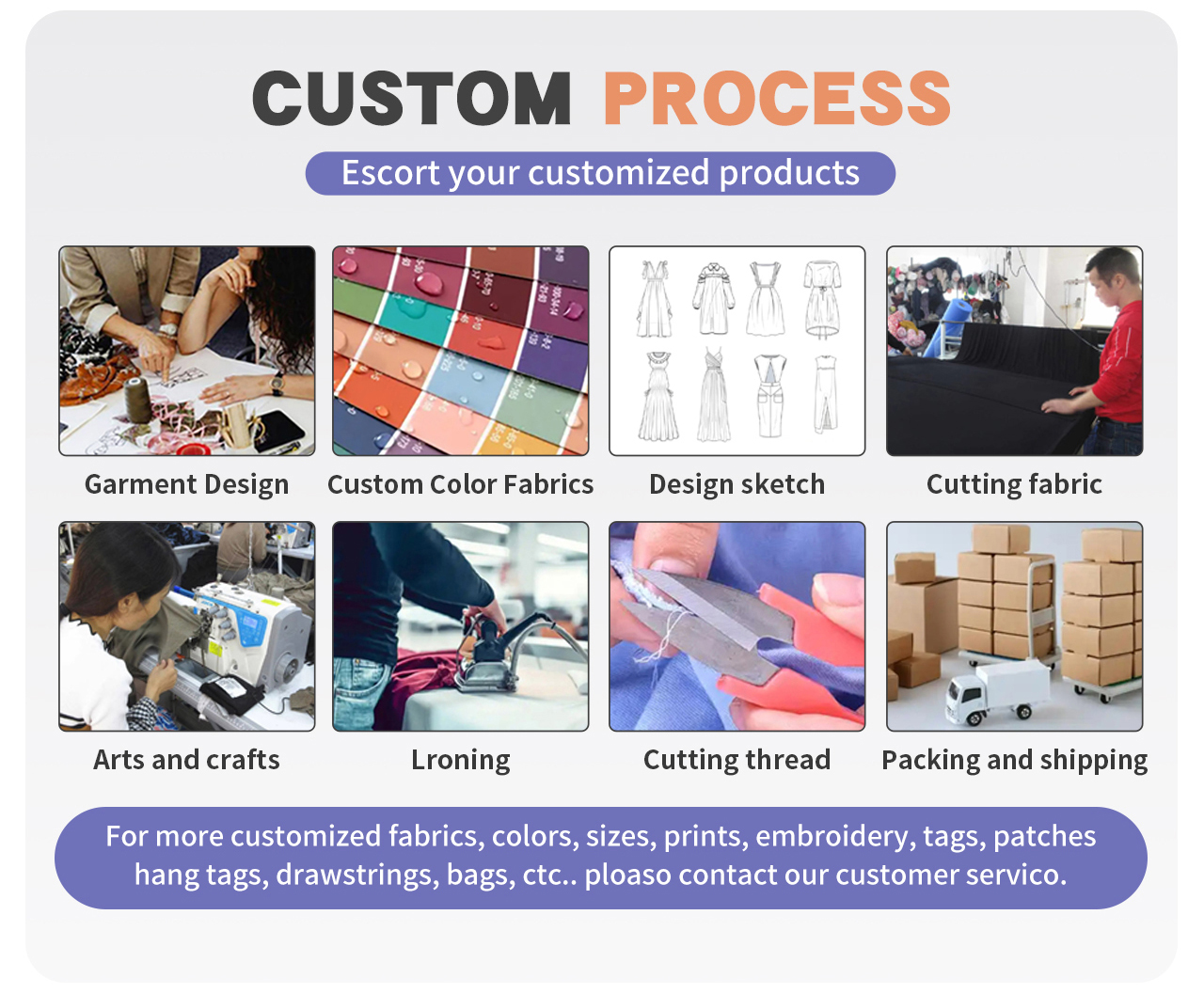 CUSTOM PROCESS

Escort your customized products

Garment Design

Custom Color Fabrics

Design sketch

Cutting fabric

Arts and crafts

Lroning

Cutting thread

Packing and shipping

For more customized fabrics, colors, sizes, prints, embroidery, tags, patches hang tags, drawstrings, bags, ctc.. ploaso contact our customer servico.